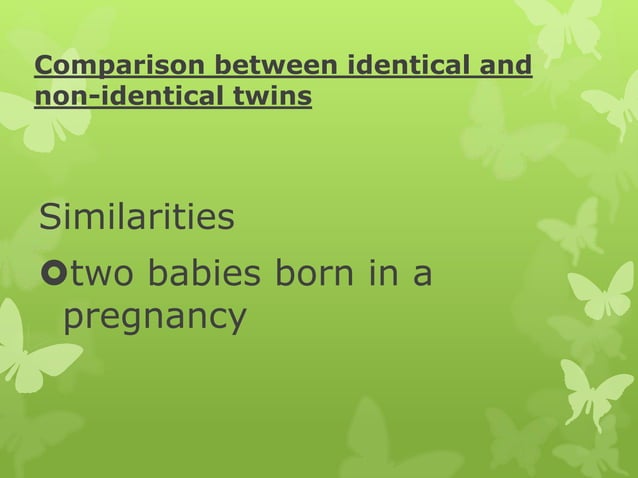 Comparison between identical and non-identical twins

Similarities

two babies born in a pregnancy